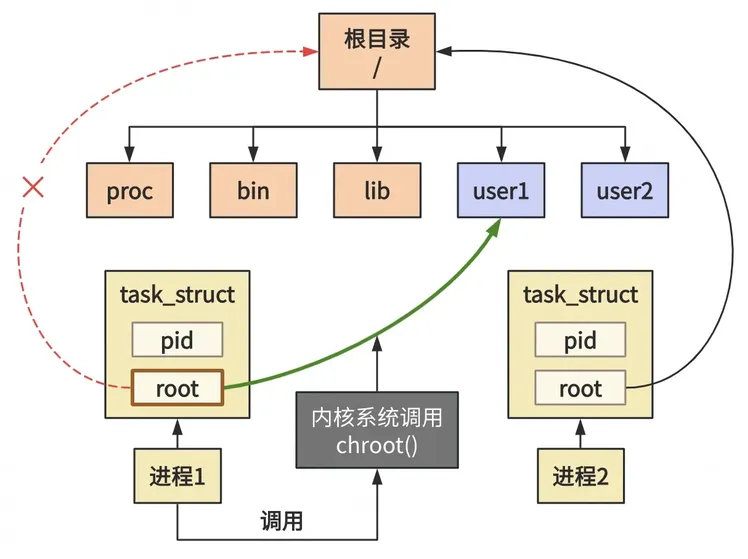 根目录
/

proc
bin
lib
user1
user2

task_struct
pid
root

task_struct
pid
root

内核系统调用
chroot()

进程1
进程2

调用